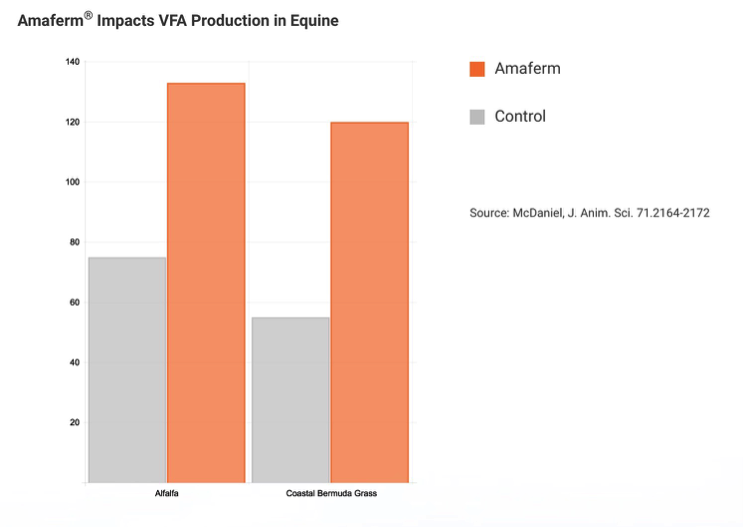 Amaferm® Impacts VFA Production in Equine

140
120
100
80
60
40
20

Alfalfa
Coastal Bermuda Grass

Amaferm
Control

Source: McDaniel, J. Anim. Sci. 71.2164-2172